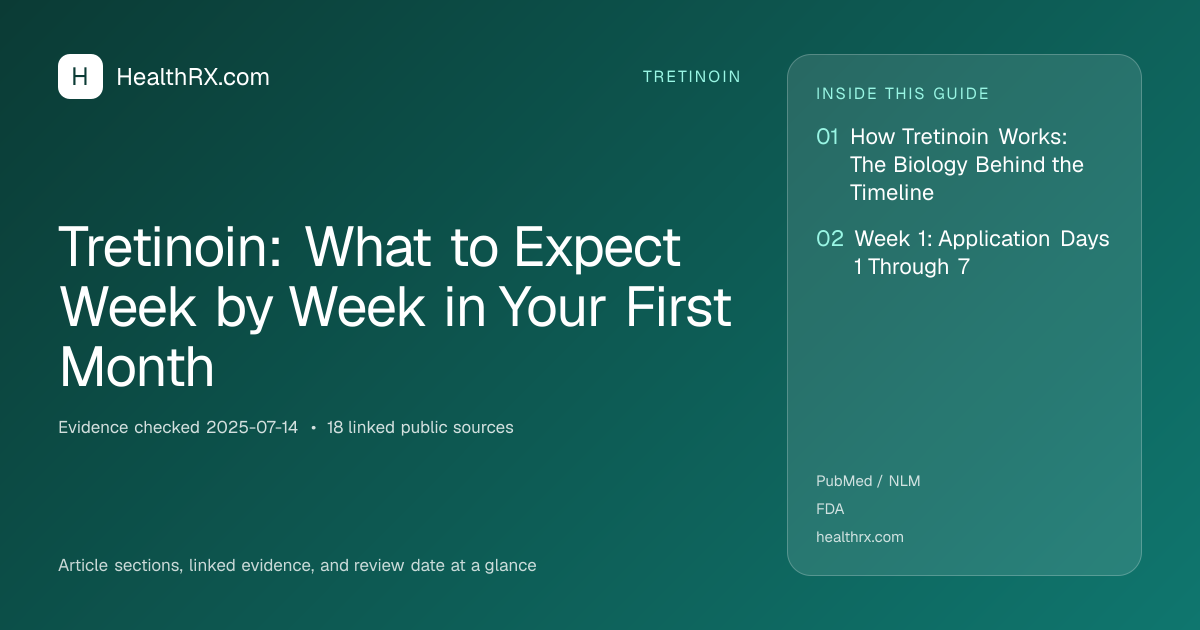 H HealthRX.com

TRETINOIN

Tretinoin: What to Expect Week by Week in Your First Month

Evidence checked 2025-07-14 • 18 linked public sources

Article sections, linked evidence, and review date at a glance

INSIDE THIS GUIDE

01 How Tretinoin Works: The Biology Behind the Timeline

02 Week 1: Application Days 1 Through 7

PubMed / NLM
FDA
healthrx.com